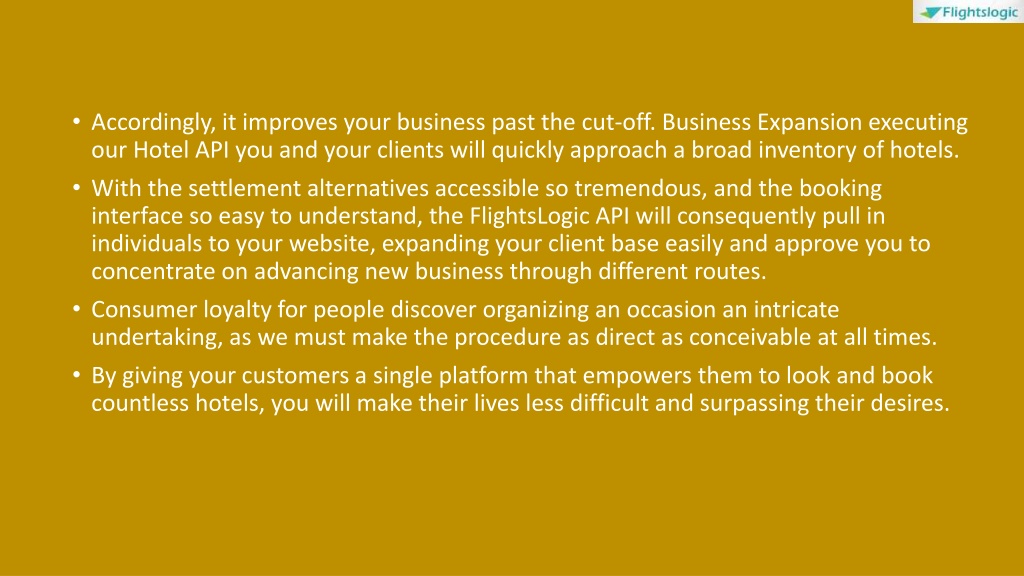 Flightslogic

• Accordingly, it improves your business past the cut-off. Business Expansion executing our Hotel API you and your clients will quickly approach a broad inventory of hotels.

• With the settlement alternatives accessible so tremendous, and the booking interface so easy to understand, the FlightsLogic API will consequently pull in individuals to your website, expanding your client base easily and approve you to concentrate on advancing new business through different routes.

• Consumer loyalty for people discover organizing an occasion an intricate undertaking, as we must make the procedure as direct as conceivable at all times.

• By giving your customers a single platform that empowers them to look and book countless hotels, you will make their lives less difficult and surpassing their desires.